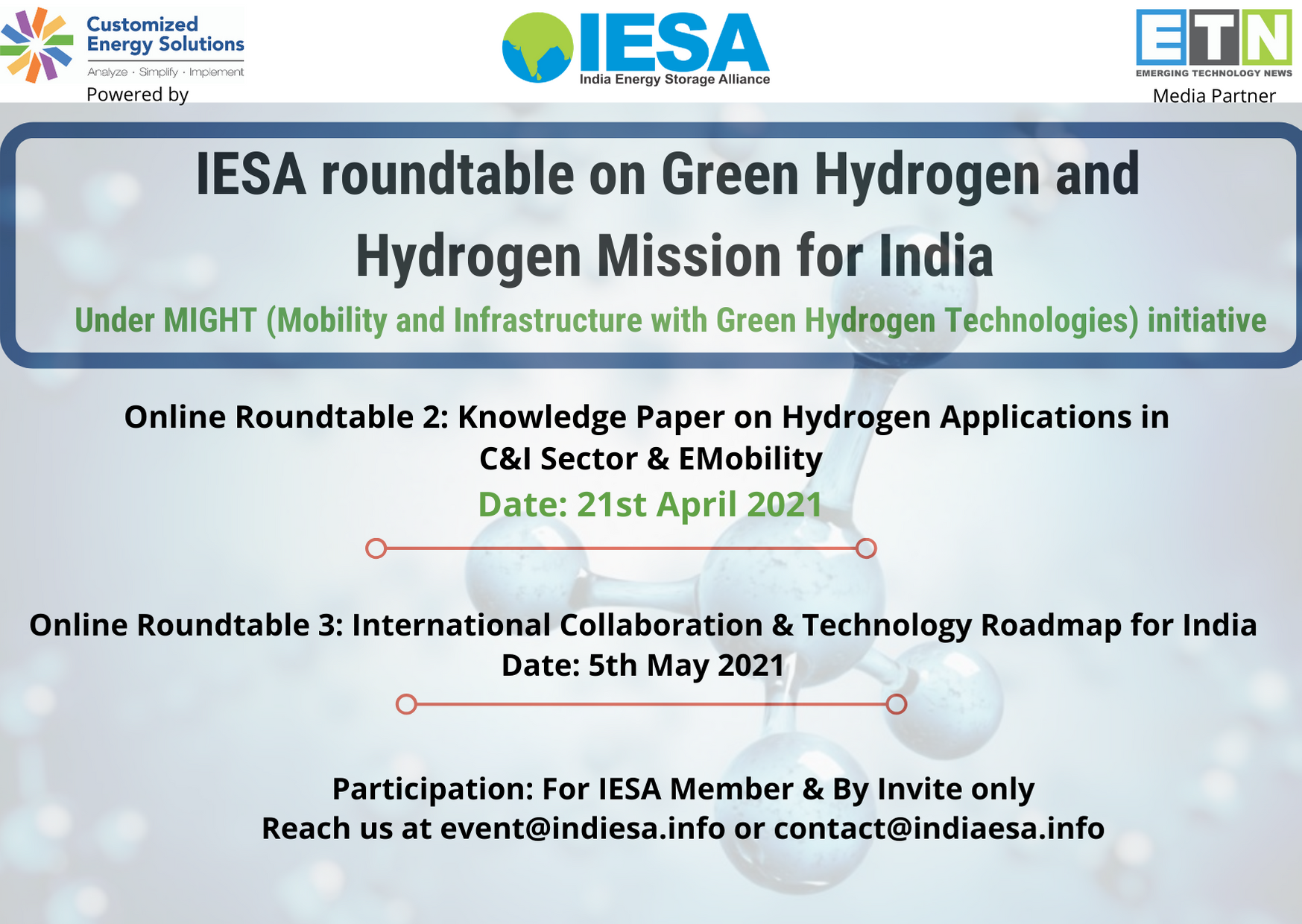 Customized Energy Solutions
Analyze · Simplify · Implement
Powered by

IESA
India Energy Storage Alliance

ETN
EMERGING TECHNOLOGY NEWS
Media Partner

IESA roundtable on Green Hydrogen and Hydrogen Mission for India

Under MIGHT (Mobility and Infrastructure with Green Hydrogen Technologies) initiative

Online Roundtable 2: Knowledge Paper on Hydrogen Applications in C&I Sector & EMobility
Date: 21st April 2021

Online Roundtable 3: International Collaboration & Technology Roadmap for India
Date: 5th May 2021

Participation: For IESA Member & By Invite only
Reach us at event@indiesa.info or contact@indiaesa.info